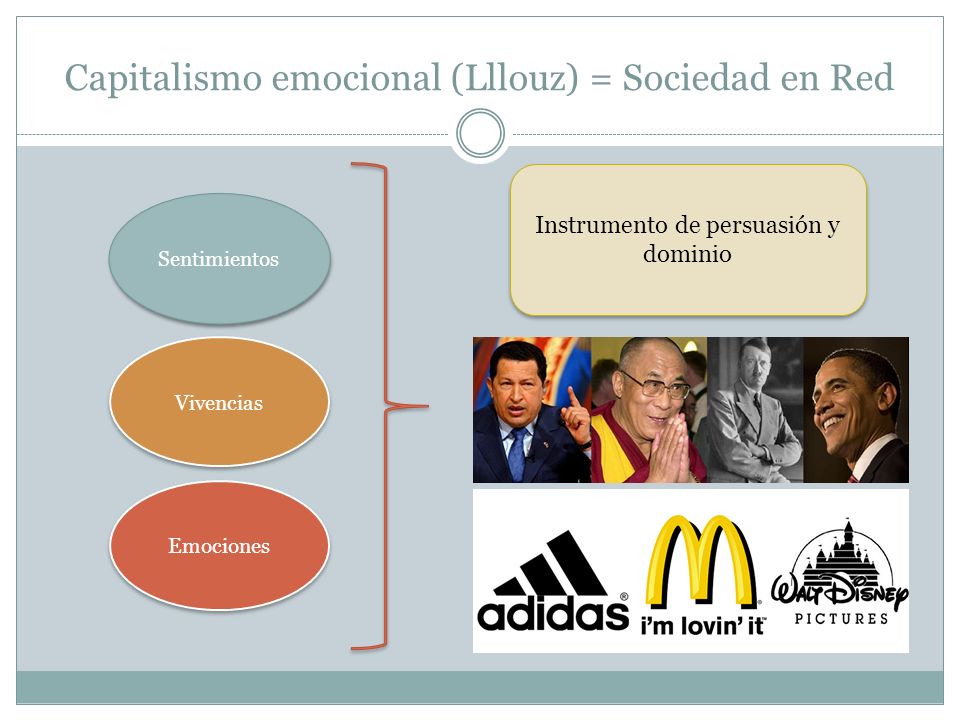 Capitalismo emocional (Lllouz) = Sociedad en Red

Sentimientos

Vivencias

Emociones

Instrumento de persuasión y dominio

adidas

i'm lovin' it

Walt Disney PICTURES